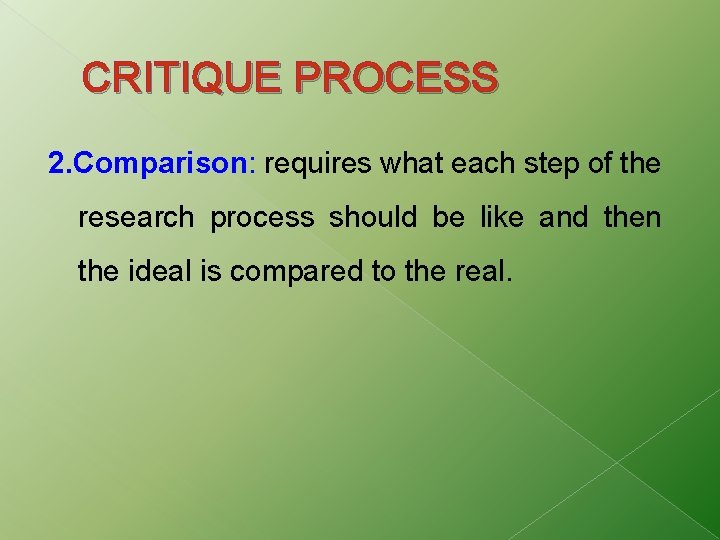 CRITIQUE PROCESS

2.Comparison: requires what each step of the research process should be like and then the ideal is compared to the real.